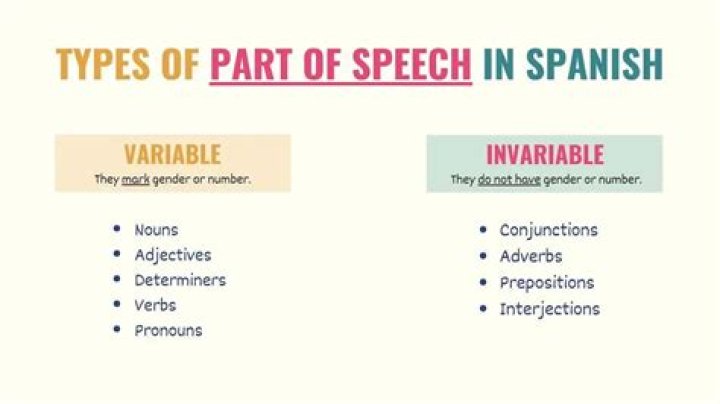 TYPES OF PART OF SPEECH IN SPANISH

VARIABLE
They mark gender or number.

- Nouns
- Adjectives
- Determiners
- Verbs
- Pronouns

INVARIABLE
They do not have gender or number.

- Conjunctions
- Adverbs
- Prepositions
- Interjections